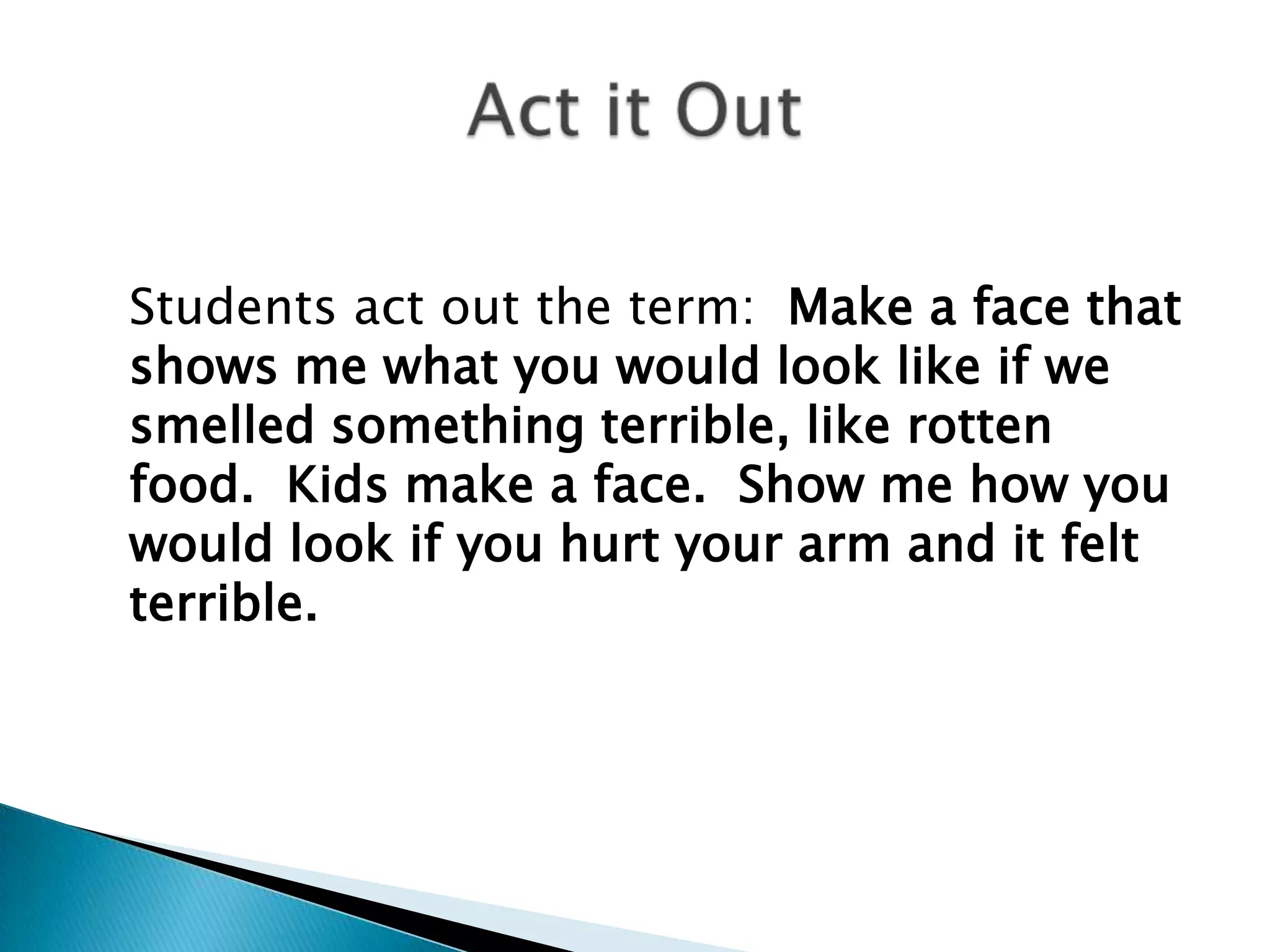 Act it Out

Students act out the term: Make a face that shows me what you would look like if we smelled something terrible, like rotten food. Kids make a face. Show me how you would look if you hurt your arm and it felt terrible.